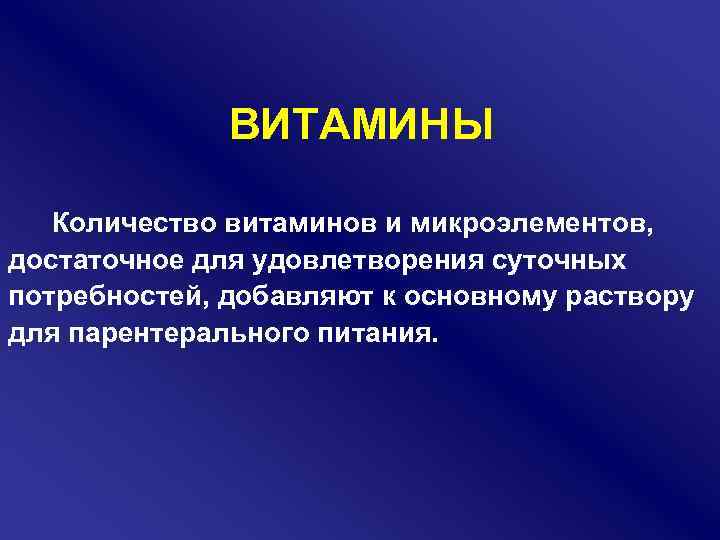 ВИТАМИНЫ

Количество витаминов и микроэлементов, достаточное для удовлетворения суточных потребностей, добавляют к основному раствору для парентерального питания.